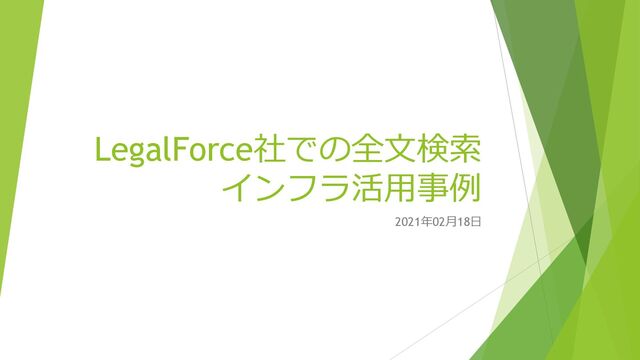 LegalForce社での全文検索インフラ活用事例

2021年02月18日